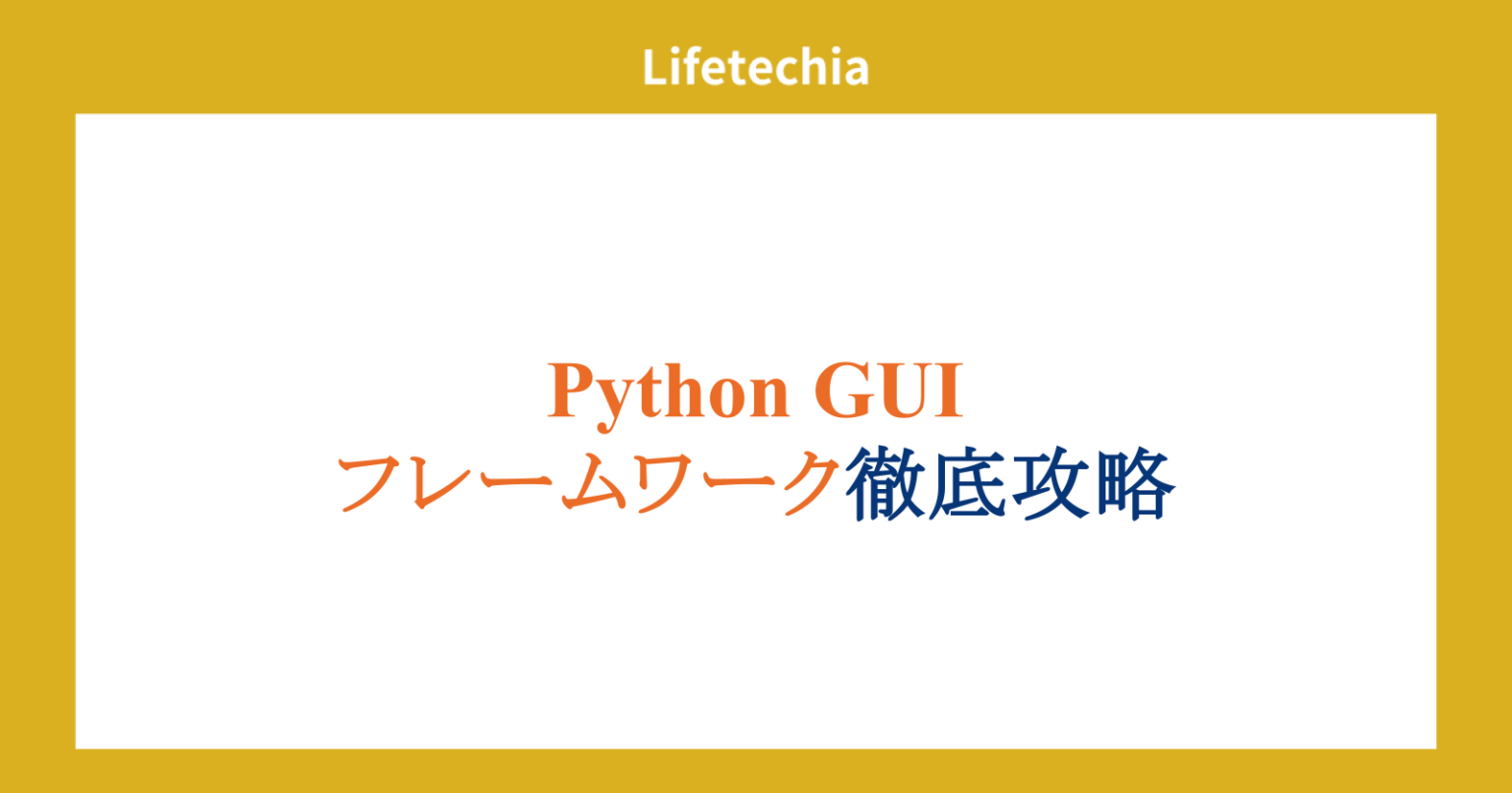 Lifetechia

Python GUI
フレームワーク徹底攻略